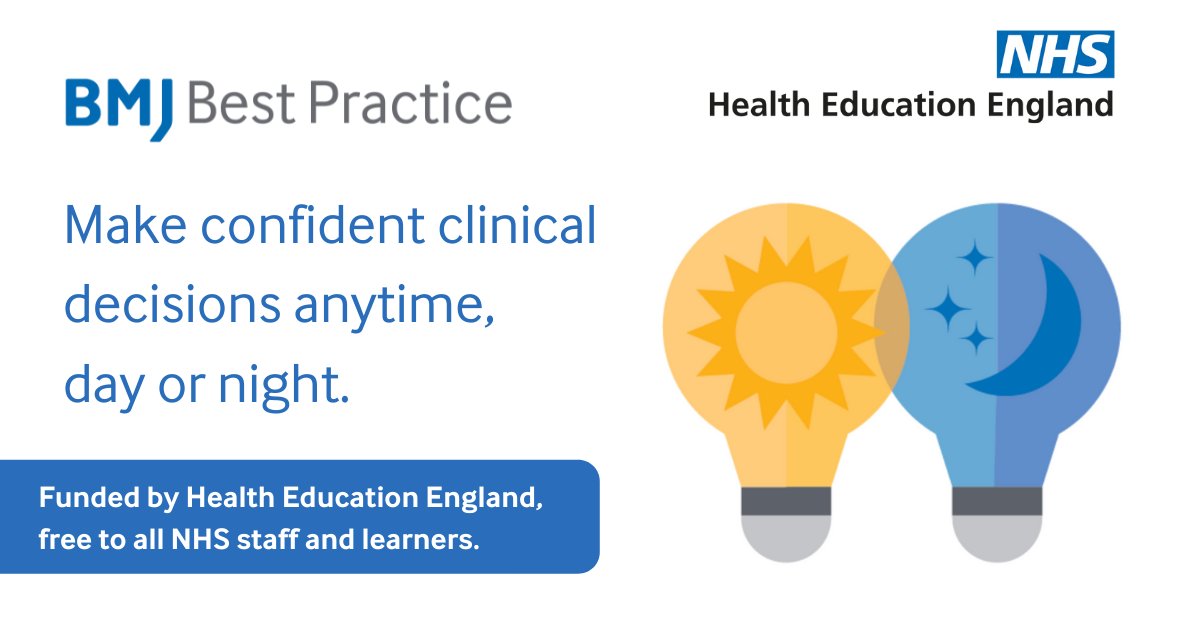 BMJ Best Practice

NHS
Health Education England

Make confident clinical decisions anytime, day or night.

Funded by Health Education England, free to all NHS staff and learners.